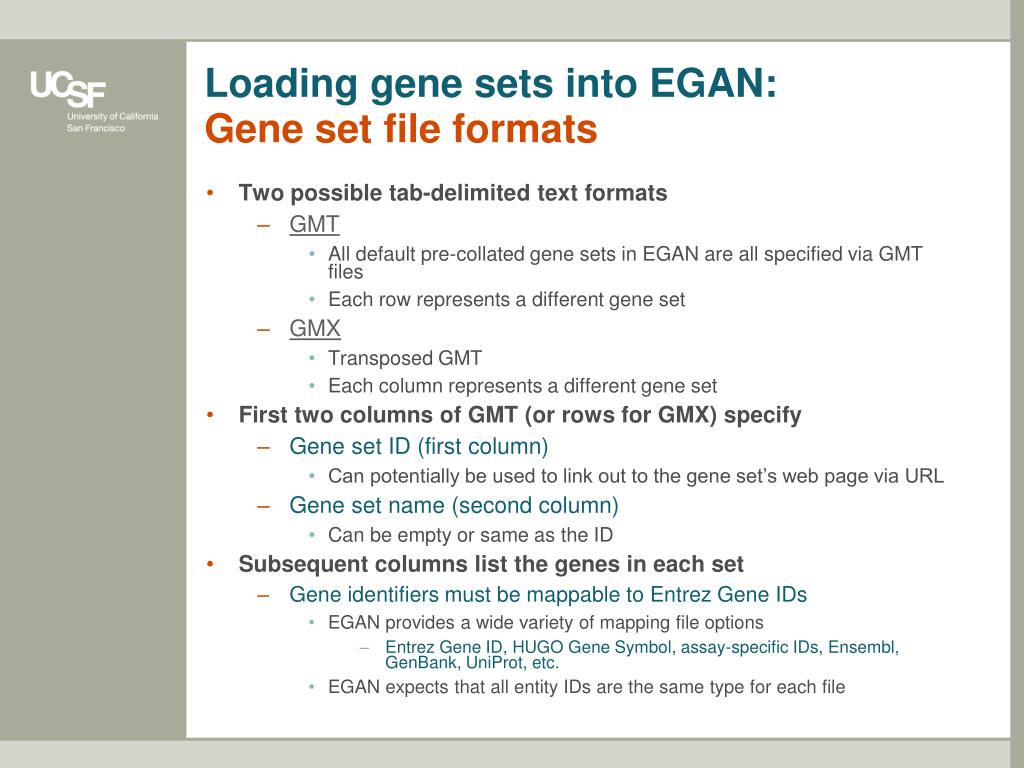 UCSF
University of California
San Francisco

Loading gene sets into EGAN:
Gene set file formats

• Two possible tab-delimited text formats
– GMT
• All default pre-collated gene sets in EGAN are all specified via GMT files
• Each row represents a different gene set
– GMX
• Transposed GMT
• Each column represents a different gene set
• First two columns of GMT (or rows for GMX) specify
– Gene set ID (first column)
• Can potentially be used to link out to the gene set's web page via URL
– Gene set name (second column)
• Can be empty or same as the ID
• Subsequent columns list the genes in each set
– Gene identifiers must be mappable to Entrez Gene IDs
• EGAN provides a wide variety of mapping file options
– Entrez Gene ID, HUGO Gene Symbol, assay-specific IDs, Ensembl, GenBank, UniProt, etc.
• EGAN expects that all entity IDs are the same type for each file